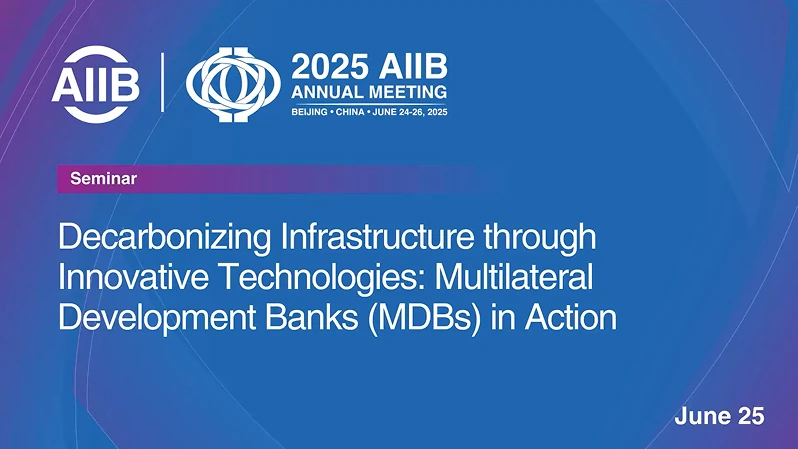 AIIB

2025 AIIB
ANNUAL MEETING
BEIJING • CHINA • JUNE 24-26, 2025

Seminar

Decarbonizing Infrastructure through Innovative Technologies: Multilateral Development Banks (MDBs) in Action

June 25